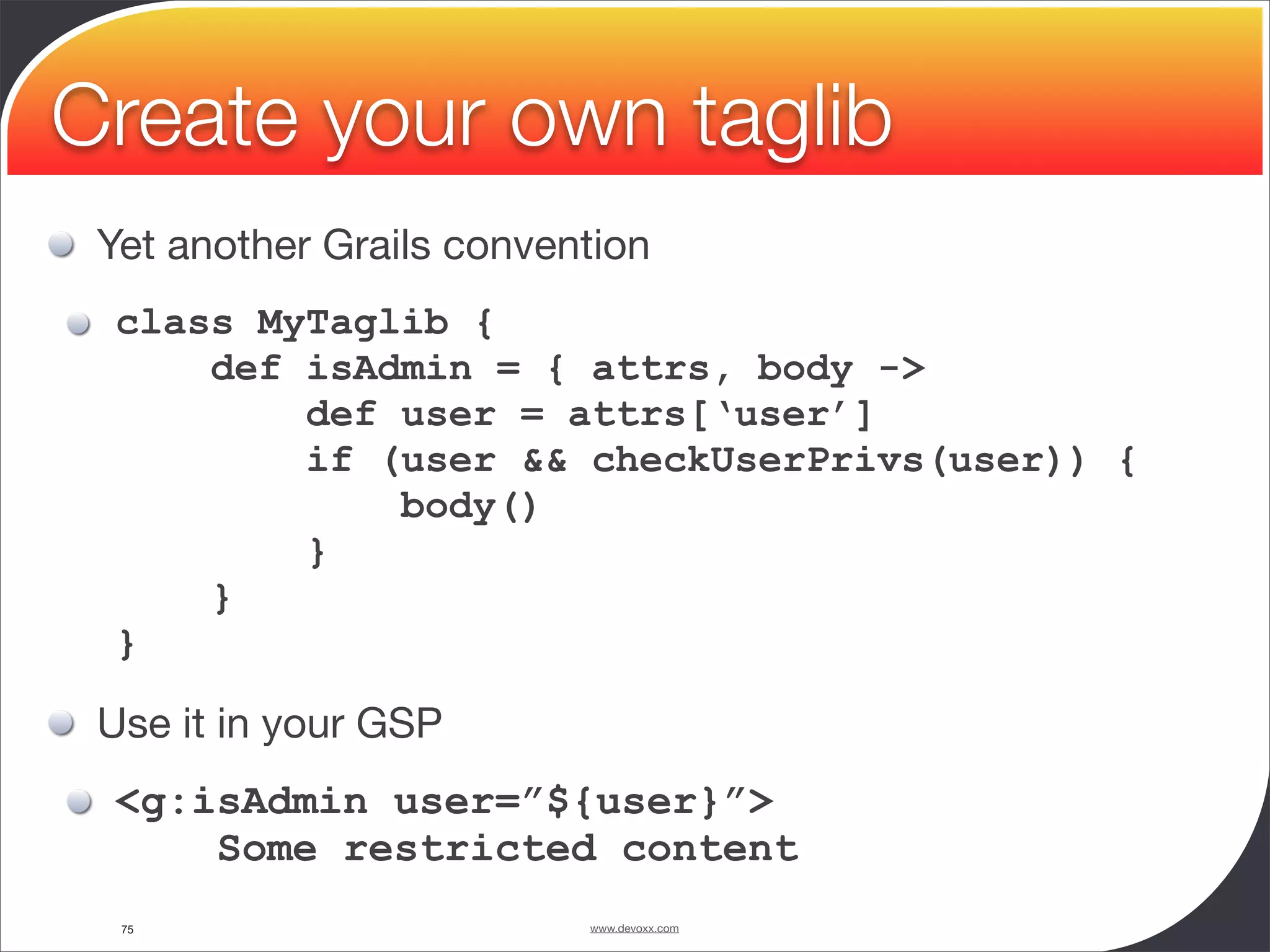 Create your own taglib

Yet another Grails convention

class MyTaglib {
def isAdmin = { attrs, body ->
def user = attrs[‘user’]
if (user && checkUserPrivs(user)) {
body()
}
}
}

Use it in your GSP

<g:isAdmin user=”${user}”>
Some restricted content

75

www.devoxx.com